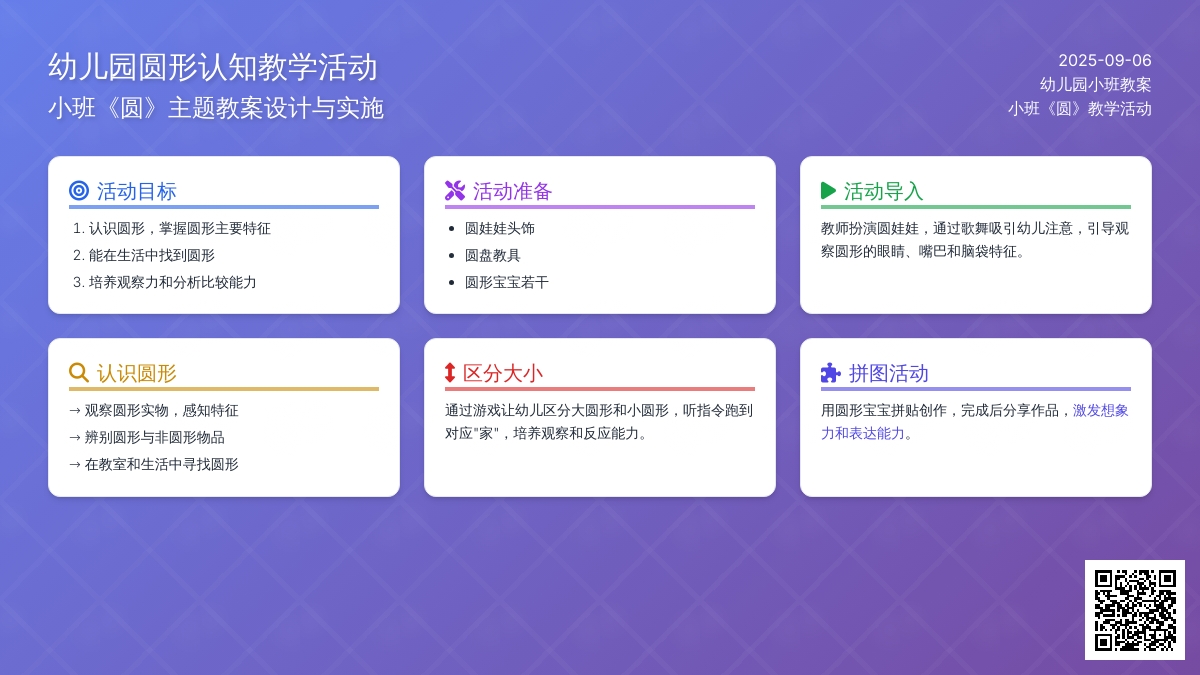 幼儿园圆形认知教学活动
小班《圆》主题教案设计与实施

2025-09-06
幼儿园小班教案
小班《圆》教学活动

活动目标
1. 认识圆形，掌握圆形主要特征
2. 能在生活中找到圆形
3. 培养观察力和分析比较能力

活动准备
• 圆娃娃头饰
• 圆盘教具
• 圆形宝宝若干

活动导入
教师扮演圆娃娃，通过歌舞吸引幼儿注意，引导观察圆形的眼睛、嘴巴和脑袋特征。

认识圆形
→ 观察圆形实物，感知特征
→ 辨别圆形与非圆形物品
→ 在教室和生活中寻找圆形

区分大小
通过游戏让幼儿区分大圆形和小圆形，听指令跑到对应"家"，培养观察和反应能力。

拼图活动
用圆形宝宝拼贴创作，完成后分享作品，激发想象力和表达能力。